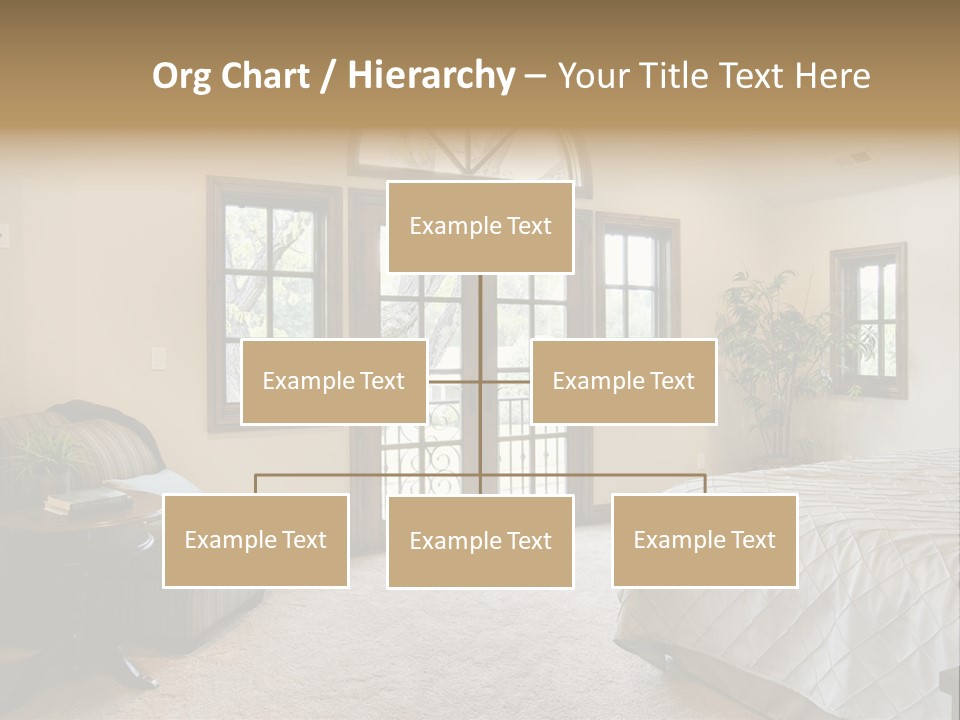 Org Chart / Hierarchy – Your Title Text Here

Example Text

Example Text

Example Text

Example Text

Example Text

Example Text